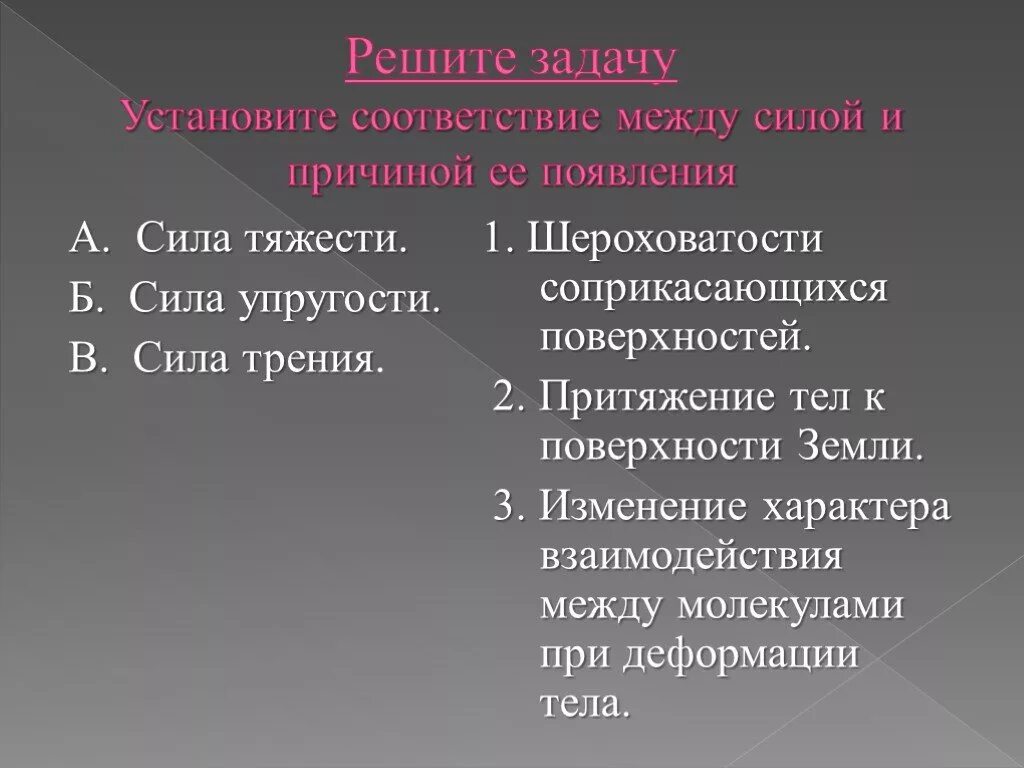 Решите задачу
Установите соответствие между силой и причиной ее появления

А. Сила тяжести.
Б. Сила упругости.
В. Сила трения.

1. Шероховатости соприкасающихся поверхностей.
2. Притяжение тел к поверхности Земли.
3. Изменение характера взаимодействия между молекулами при деформации тела.